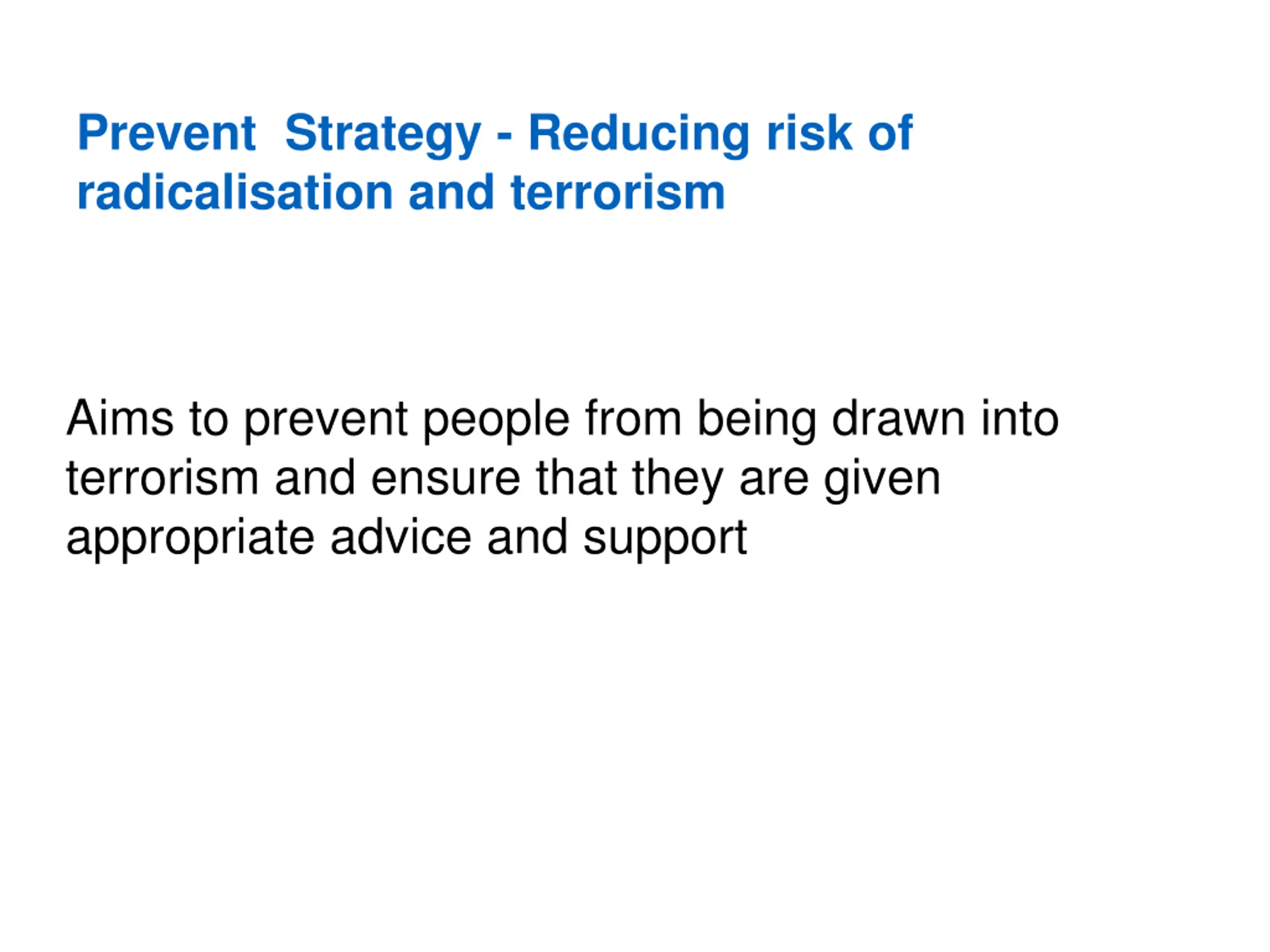 Prevent  Strategy - Reducing risk of radicalisation and terrorism

Aims to prevent people from being drawn into terrorism and ensure that they are given appropriate advice and support